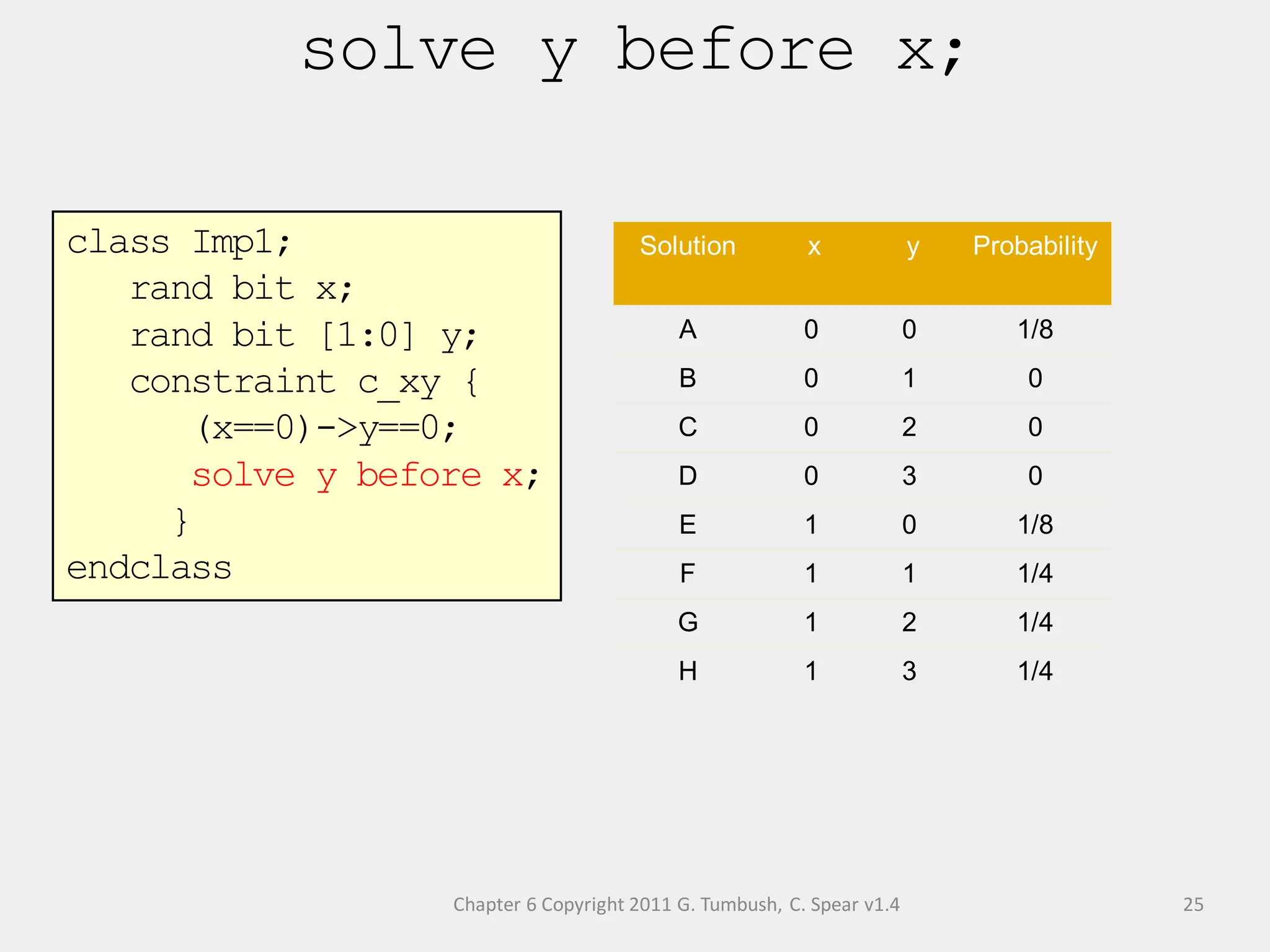 solve y before x;

class Imp1;
rand bit x;
rand bit [1:0] y;
constraint c_xy {
(x==0)->y==0;
solve y before x;
}
endclass

| Solution | x | y | Probability |
|---|---|---|---|
| A | 0 | 0 | 1/8 |
| B | 0 | 1 | 0 |
| C | 0 | 2 | 0 |
| D | 0 | 3 | 0 |
| E | 1 | 0 | 1/8 |
| F | 1 | 1 | 1/4 |
| G | 1 | 2 | 1/4 |
| H | 1 | 3 | 1/4 |

Chapter 6 Copyright 2011 G. Tumbush, C. Spear v1.4

25